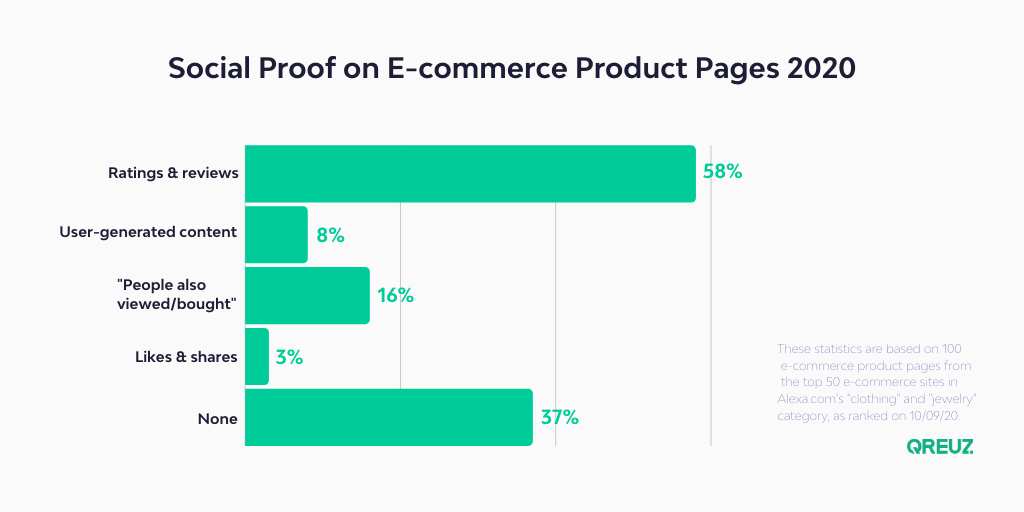 Social Proof on E-commerce Product Pages 2020

Ratings & reviews 58%

User-generated content 8%

"People also viewed/bought" 16%

Likes & shares 3%

None 37%

These statistics are based on 100 e-commerce product pages from the top 50 e-commerce sites in Alexa.com's "clothing" and "jewelry" category, as ranked on 10/09/20.

QREUZ.